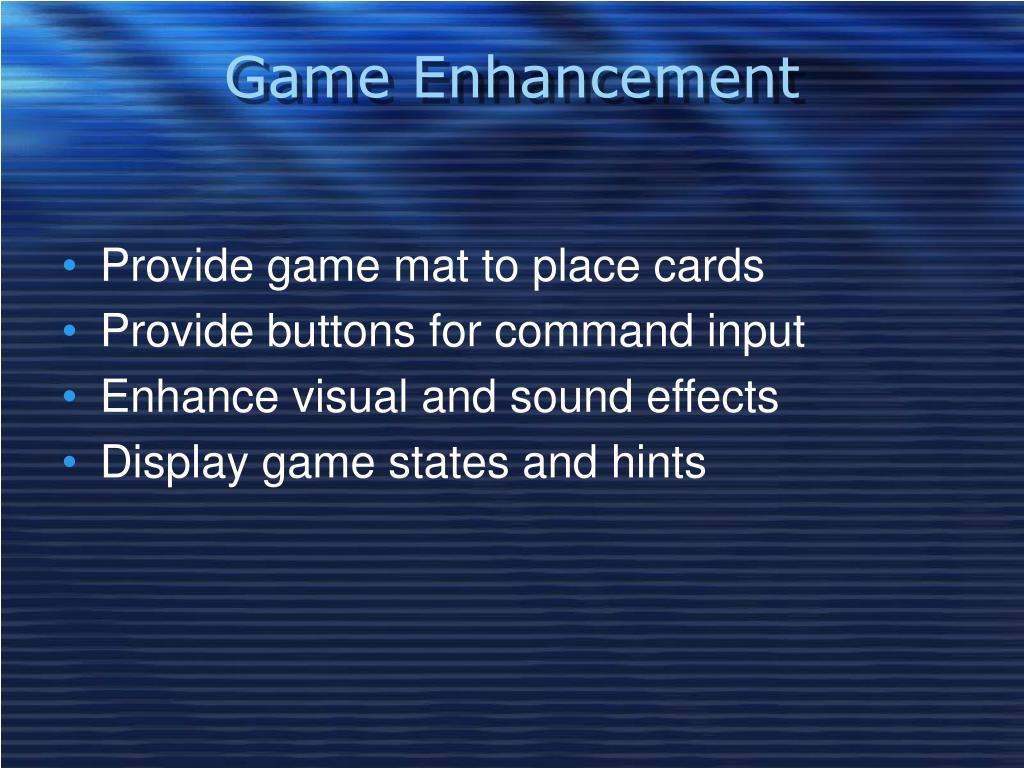 Game Enhancement

• Provide game mat to place cards
• Provide buttons for command input
• Enhance visual and sound effects
• Display game states and hints